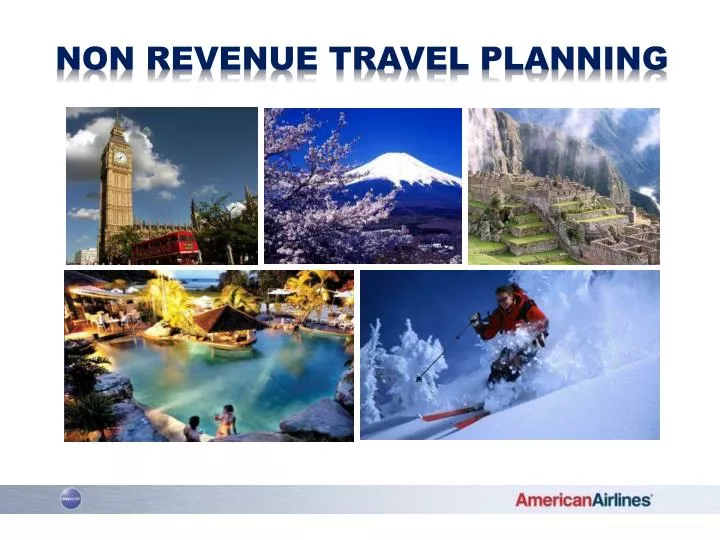 NON REVENUE TRAVEL PLANNING

AmericanAirlines